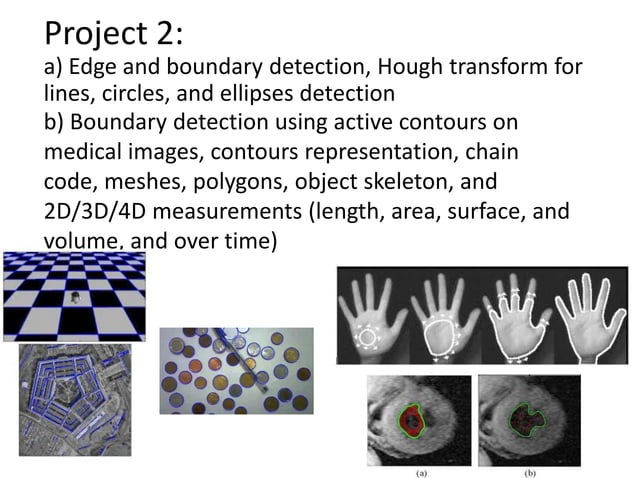 Project 2:
a) Edge and boundary detection, Hough transform for lines, circles, and ellipses detection
b) Boundary detection using active contours on medical images, contours representation, chain code, meshes, polygons, object skeleton, and 2D/3D/4D measurements (length, area, surface, and volume, and over time)

(a)

(b)